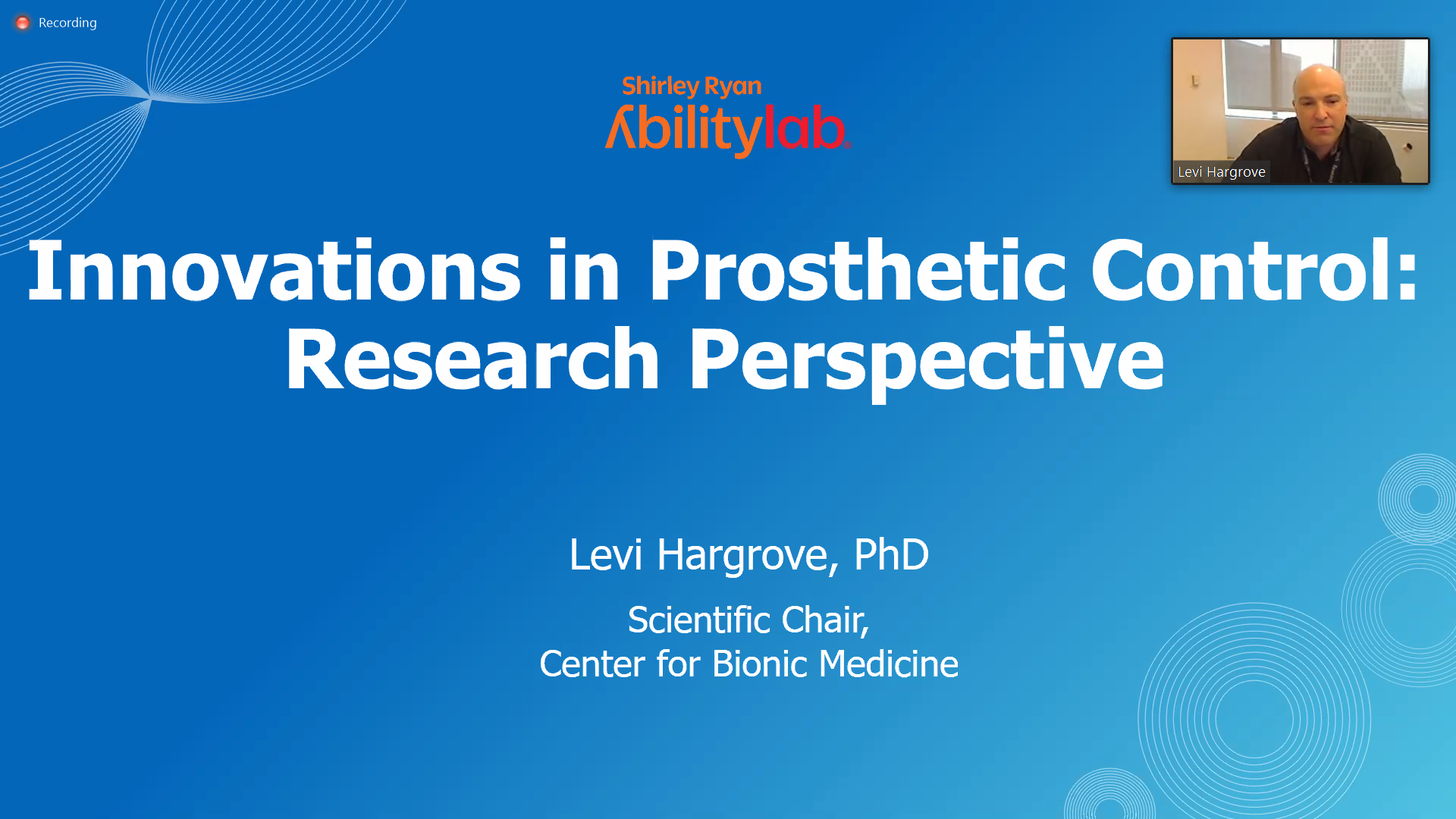 Recording

Shirley Ryan
Abilitylab

Levi Hargrove

Innovations in Prosthetic Control: Research Perspective

Levi Hargrove, PhD

Scientific Chair,
Center for Bionic Medicine